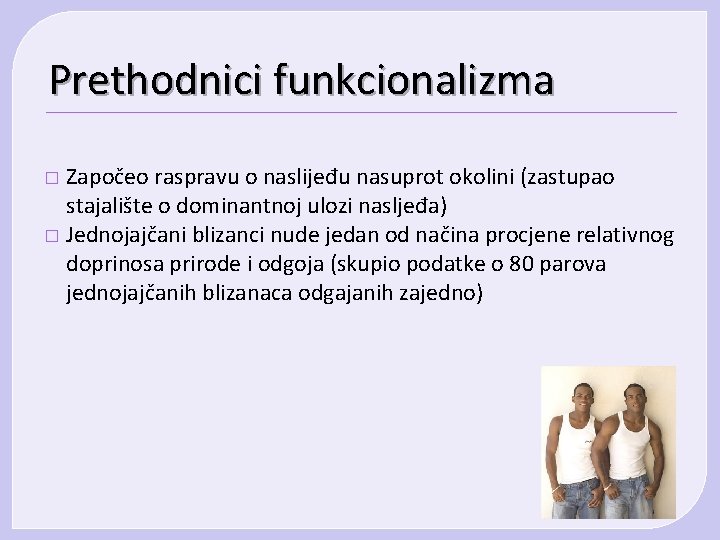 Prethodnici funkcionalizma

□ Započeo raspravu o naslijeđu nasuprot okolini (zastupao stajalište o dominantnoj ulozi nasljeđa)
□ Jednojajčani blizanci nude jedan od načina procjene relativnog doprinosa prirode i odgoja (skupio podatke o 80 parova jednojajčanih blizanaca odgajanih zajedno)